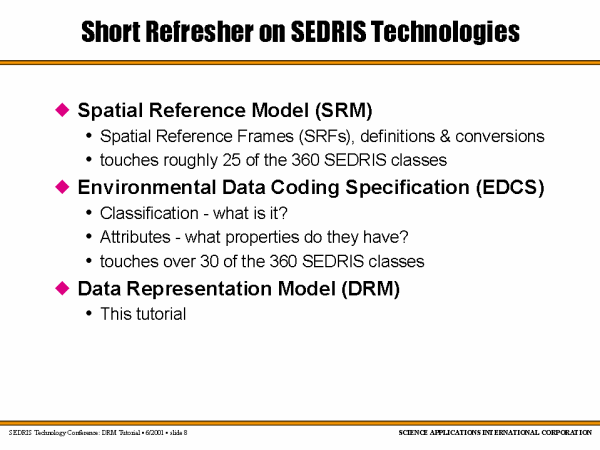 Short Refresher on SEDRIS Technologies

◆ Spatial Reference Model (SRM)
• Spatial Reference Frames (SRFs), definitions & conversions
• touches roughly 25 of the 360 SEDRIS classes

◆ Environmental Data Coding Specification (EDCS)
• Classification - what is it?
• Attributes - what properties do they have?
• touches over 30 of the 360 SEDRIS classes

◆ Data Representation Model (DRM)
• This tutorial

SEDRIS Technology Conference: DRM Tutorial • 6/2001 • slide 8

SCIENCE APPLICATIONS INTERNATIONAL CORPORATION